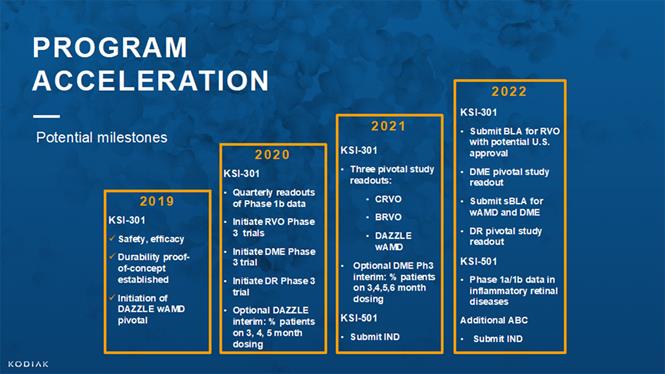 PROGRAM ACCELERATION

Potential milestones

2019

KSI-301

✓ Safety, efficacy

✓ Durability proof-of-concept established

✓ Initiation of DAZZLE wAMD pivotal

2020

KSI-301

• Quarterly readouts of Phase 1b data

• Initiate RVO Phase 3 trials

• Initiate DME Phase 3 trial

• Initiate DR Phase 3 trial

• Optional DAZZLE interim: % patients on 3, 4, 5 month dosing

2021

KSI-301

• Three pivotal study readouts:

• CRVO

• BRVO

• DAZZLE wAMD

• Optional DME Ph3 interim: % patients on 3,4,5,6 month dosing

KSI-501

• Submit IND

2022

KSI-301

• Submit BLA for RVO with potential U.S. approval

• DME pivotal study readout

• Submit sBLA for wAMD and DME

• DR pivotal study readout

KSI-501

• Phase 1a/1b data in inflammatory retinal diseases

Additional ABC

• Submit IND

KODIAK